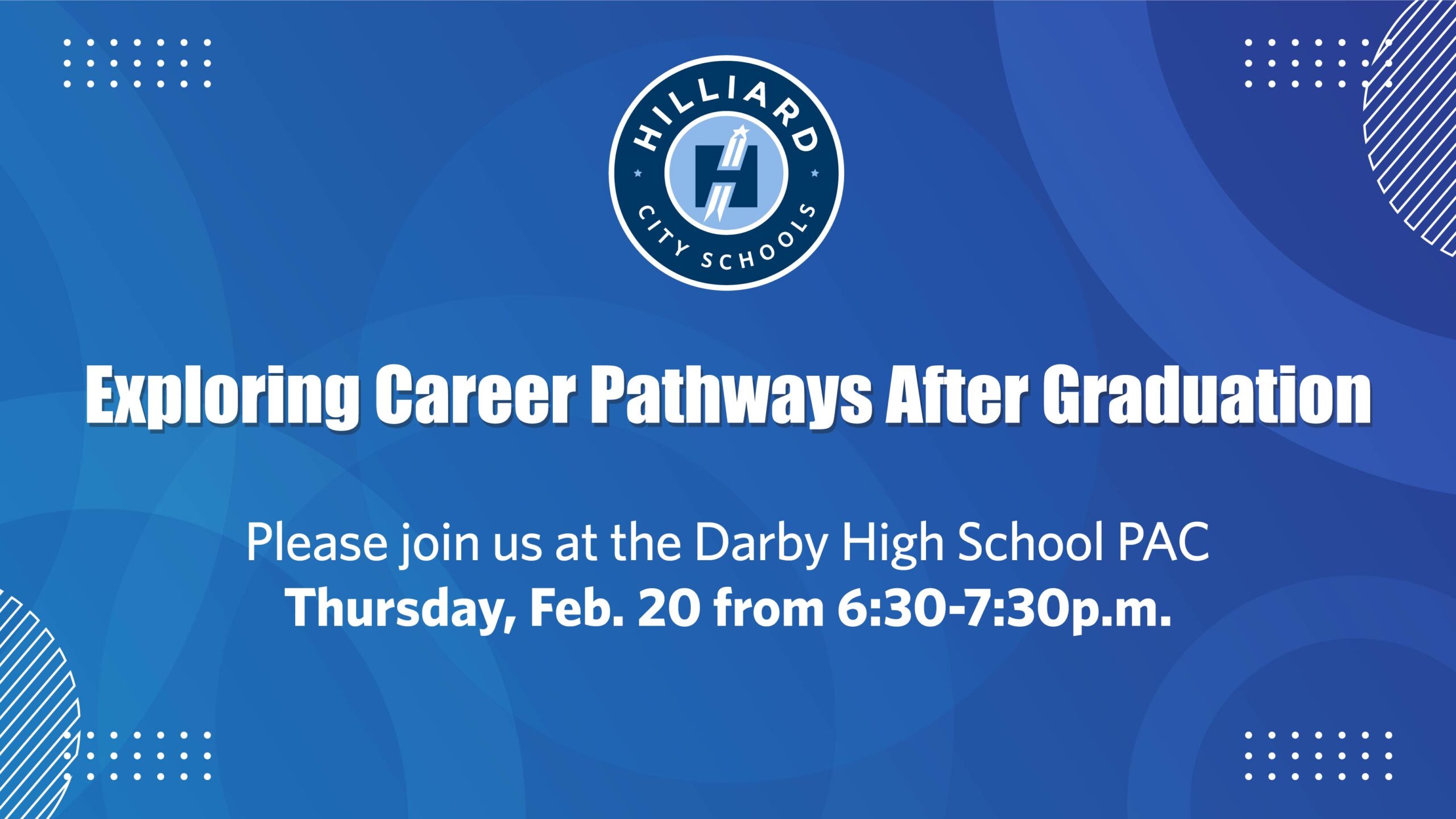 HILLIARD
H
CITY SCHOOLS

Exploring Career Pathways After Graduation

Please join us at the Darby High School PAC
Thursday, Feb. 20 from 6:30-7:30p.m.